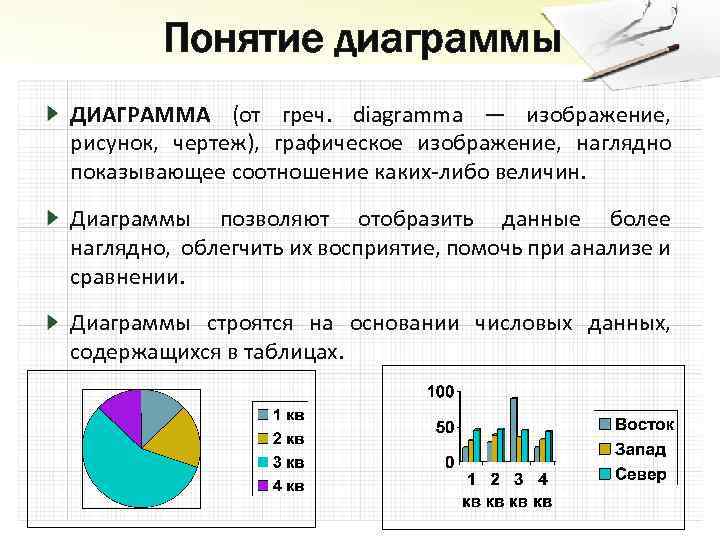 Понятие диаграммы

ДИАГРАММА (от греч. diagramma — изображение, рисунок, чертеж), графическое изображение, наглядно показывающее соотношение каких-либо величин.

Диаграммы позволяют отобразить данные более наглядно, облегчить их восприятие, помочь при анализе и сравнении.

Диаграммы строятся на основании числовых данных, содержащихся в таблицах.

1 кв
2 кв
3 кв
4 кв

100
50
0
1 кв
2 кв
3 кв
4 кв

Восток
Запад
Север